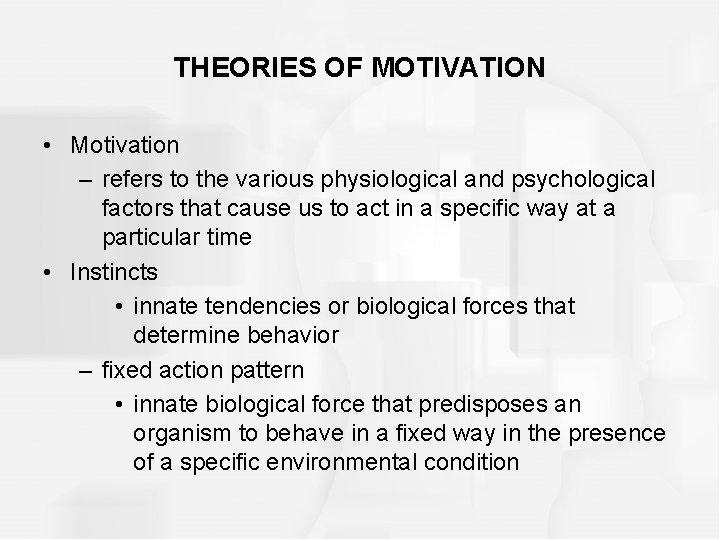 THEORIES OF MOTIVATION

• Motivation
– refers to the various physiological and psychological factors that cause us to act in a specific way at a particular time
• Instincts
• innate tendencies or biological forces that determine behavior
– fixed action pattern
• innate biological force that predisposes an organism to behave in a fixed way in the presence of a specific environmental condition